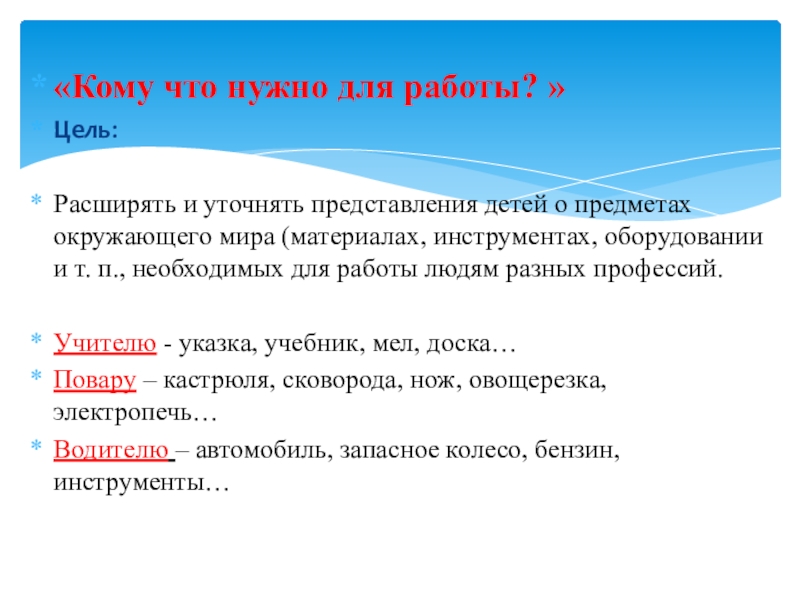 «Кому что нужно для работы? »

Цель:

Расширять и уточнять представления детей о предметах окружающего мира (материалах, инструментах, оборудовании и т. п., необходимых для работы людям разных профессий.

Учителю - указка, учебник, мел, доска…

Повару – кастрюля, сковорода, нож, овощерезка, электропечь…

Водителю – автомобиль, запасное колесо, бензин, инструменты…